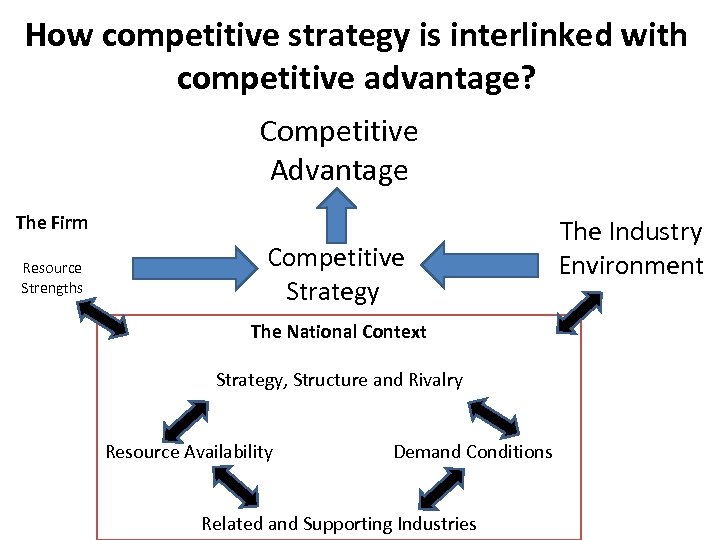 How competitive strategy is interlinked with competitive advantage?

Competitive Advantage

The Firm

Resource Strengths

Competitive Strategy

The Industry Environment

The National Context

Strategy, Structure and Rivalry

Resource Availability

Demand Conditions

Related and Supporting Industries